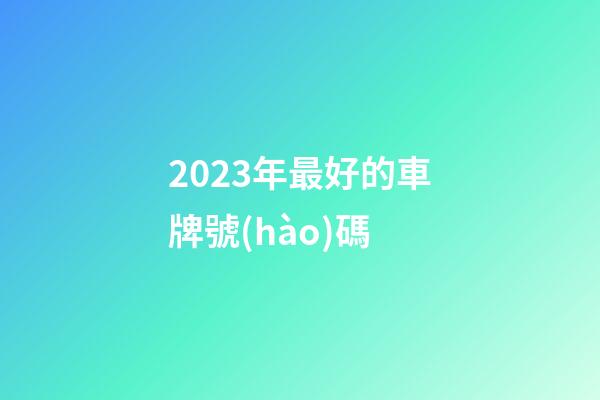 2023年最好的車牌號(hào)碼